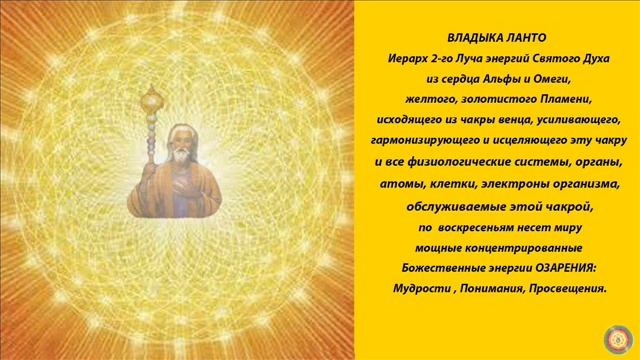 ВЛАДЫКА ЛАНТО
Иерарх 2-го Луча энергий Святого Духа из сердца Альфы и Омеги, желтого, золотистого Пламени, исходящего из чакры венца, усиливающего, гармонизирующего и исцеляющего эту чакру и все физиологические системы, органы, атомы, клетки, электроны организма, обслуживаемые этой чакрой, по воскресеньям несет миру мощные концентрированные Божественные энергии ОЗАРЕНИЯ: Мудрости , Понимания, Просвещения.